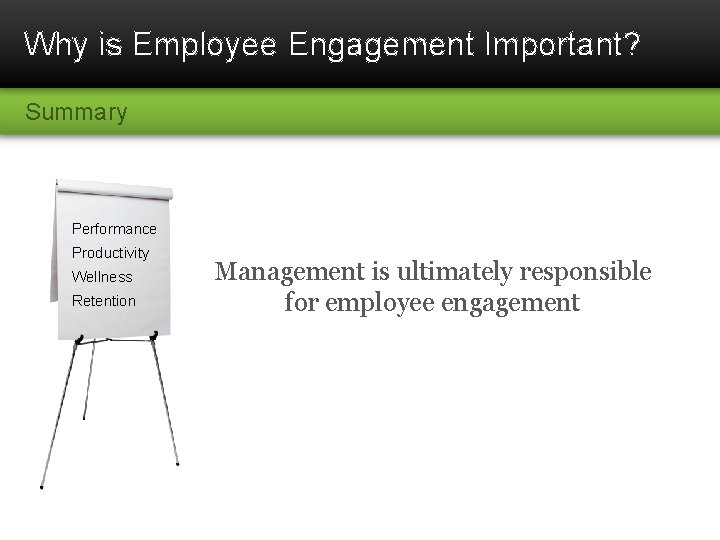 Why is Employee Engagement Important?

Summary

Performance
Productivity
Wellness
Retention

Management is ultimately responsible for employee engagement